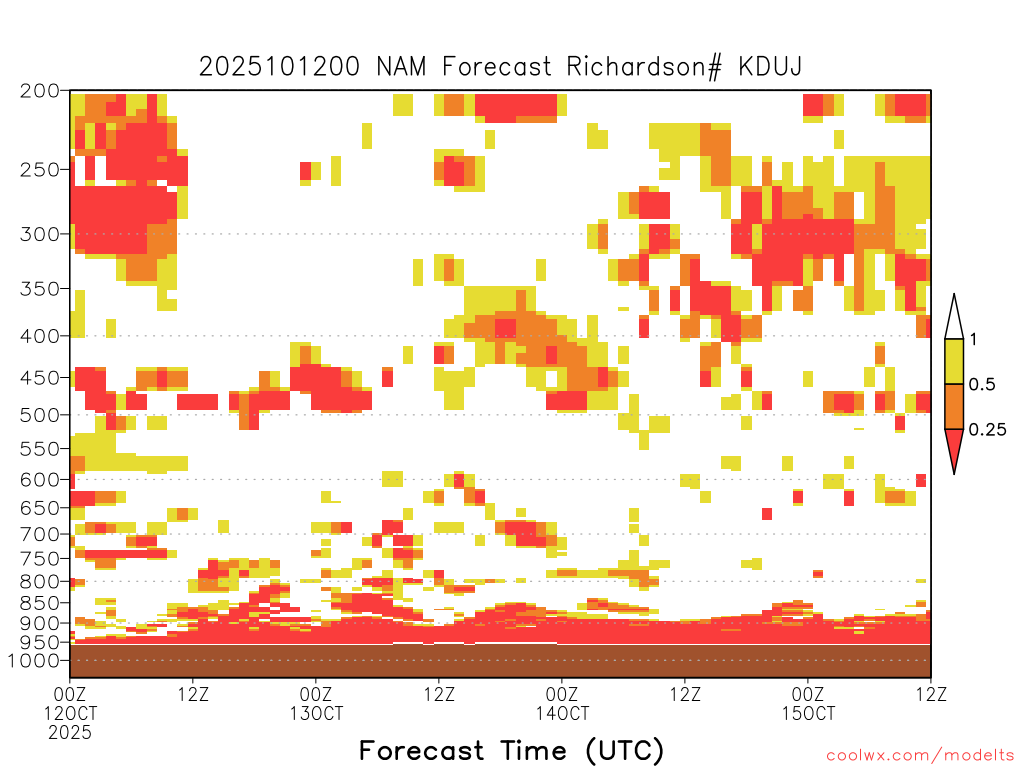 2025101200 NAM Forecast Richardson# KDUJ

200
250
300
350
400
450
500
550
600
650
700
750
800
850
900
950
1000

1
0.5
0.25

00Z
12OCT
2025
12Z
00Z
13OCT
12Z
00Z
14OCT
12Z
00Z
15OCT
12Z

Forecast Time (UTC)

coolwx.com/modelts